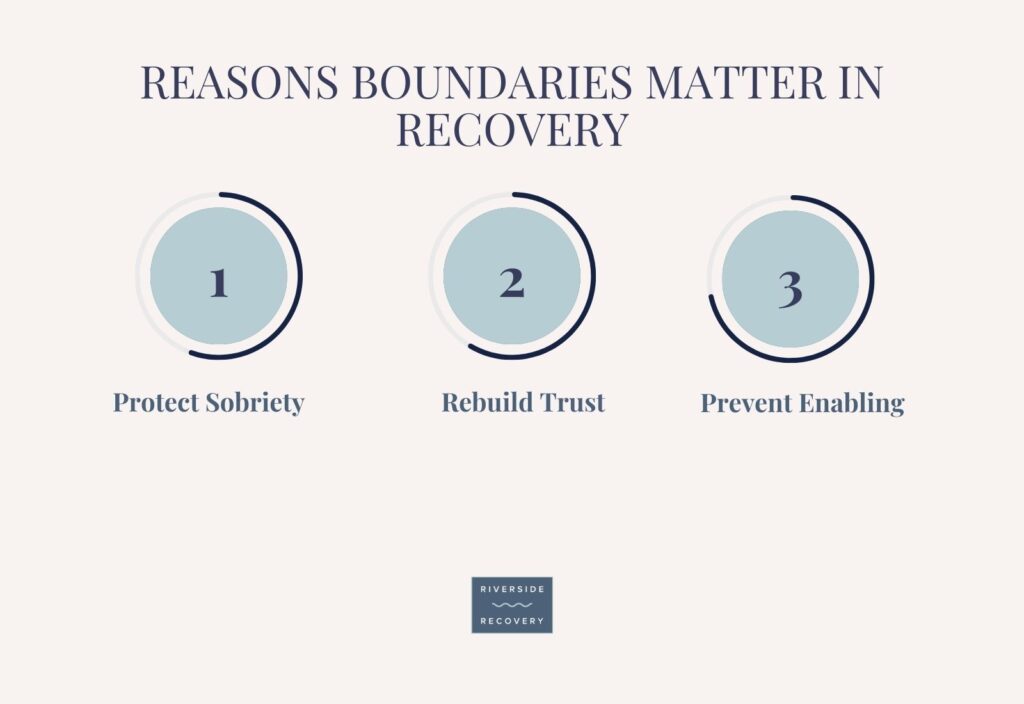 REASONS BOUNDARIES MATTER IN RECOVERY

1
Protect Sobriety

2
Rebuild Trust

3
Prevent Enabling

RIVERSIDE
RECOVERY